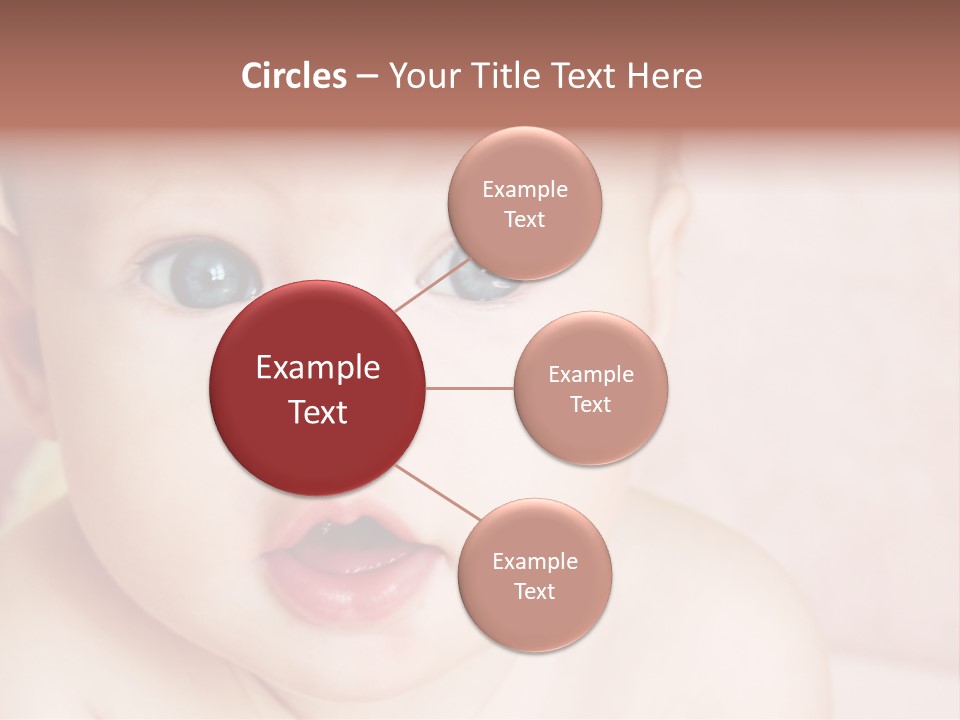 Circles – Your Title Text Here

Example Text

Example Text

Example Text

Example Text